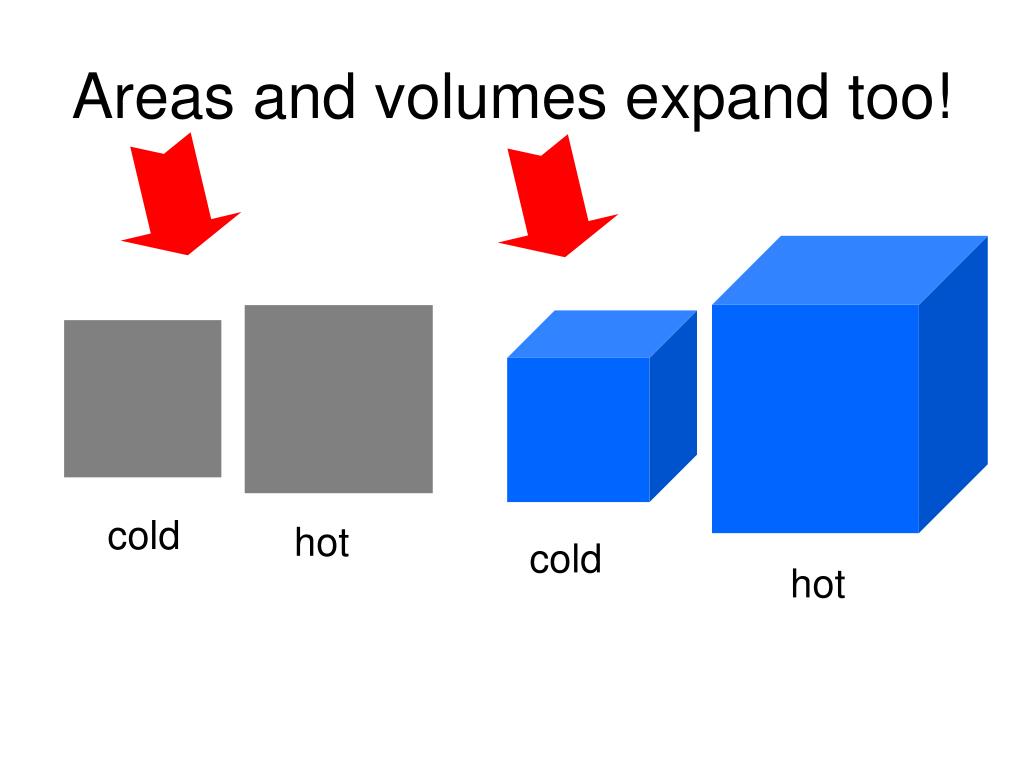 Areas and volumes expand too!

cold

hot

cold

hot